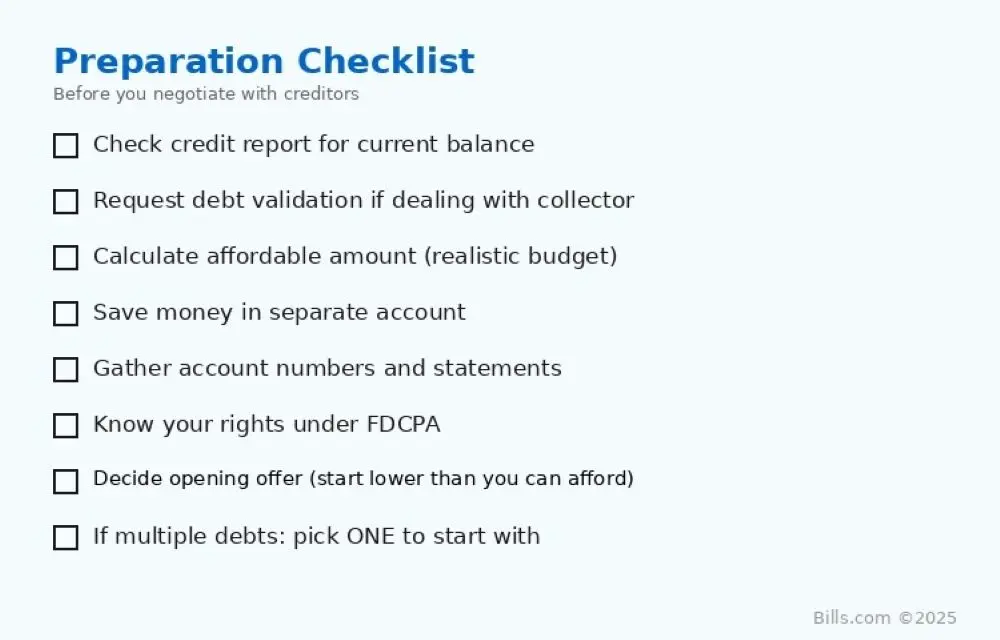 Preparation Checklist
Before you negotiate with creditors

☐ Check credit report for current balance

☐ Request debt validation if dealing with collector

☐ Calculate affordable amount (realistic budget)

☐ Save money in separate account

☐ Gather account numbers and statements

☐ Know your rights under FDCPA

☐ Decide opening offer (start lower than you can afford)

☐ If multiple debts: pick ONE to start with

Bills.com ©2025